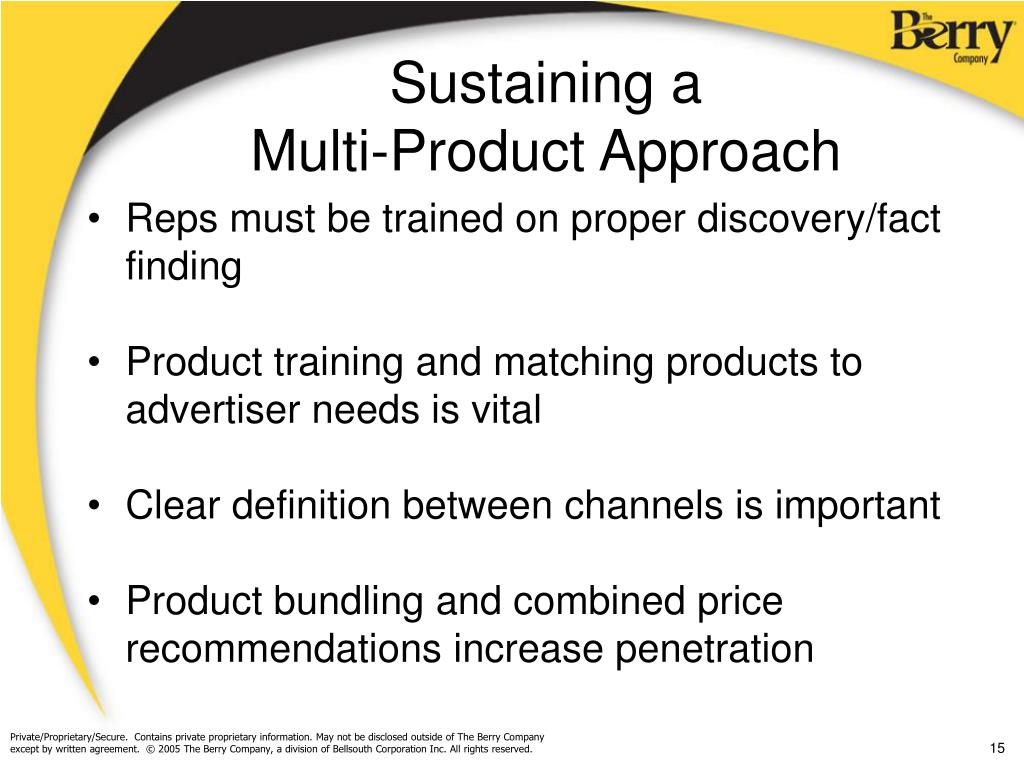 The Berry Company

Sustaining a
Multi-Product Approach

• Reps must be trained on proper discovery/fact finding

• Product training and matching products to advertiser needs is vital

• Clear definition between channels is important

• Product bundling and combined price recommendations increase penetration

Private/Proprietary/Secure. Contains private proprietary information. May not be disclosed outside of The Berry Company except by written agreement. © 2005 The Berry Company, a division of Bellsouth Corporation Inc. All rights reserved.

15